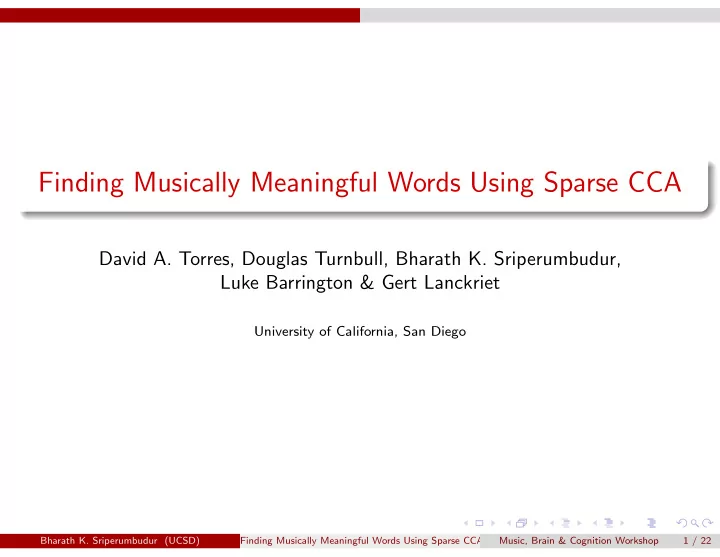 Finding Musically Meaningful Words Using Sparse CCA

David A. Torres, Douglas Turnbull, Bharath K. Sriperumbudur, Luke Barrington & Gert Lanckriet

University of California, San Diego

Bharath K. Sriperumbudur (UCSD) Finding Musically Meaningful Words Using Sparse CCA Music, Brain & Cognition Workshop 1 / 22